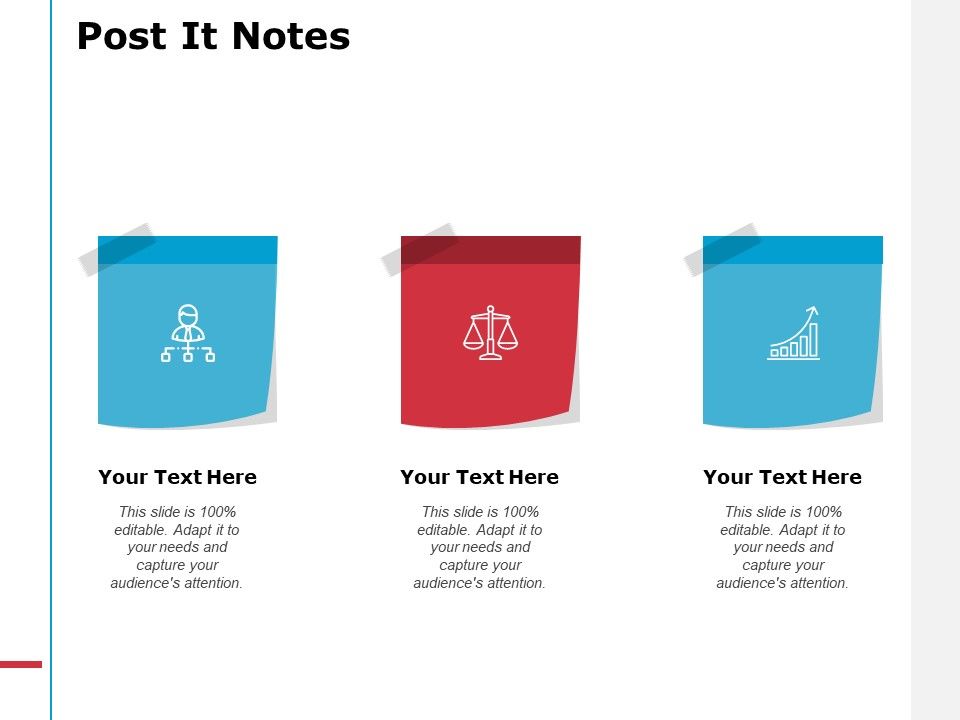 Post It Notes

Your Text Here

This slide is 100% editable. Adapt it to your needs and capture your audience's attention.

Your Text Here

This slide is 100% editable. Adapt it to your needs and capture your audience's attention.

Your Text Here

This slide is 100% editable. Adapt it to your needs and capture your audience's attention.